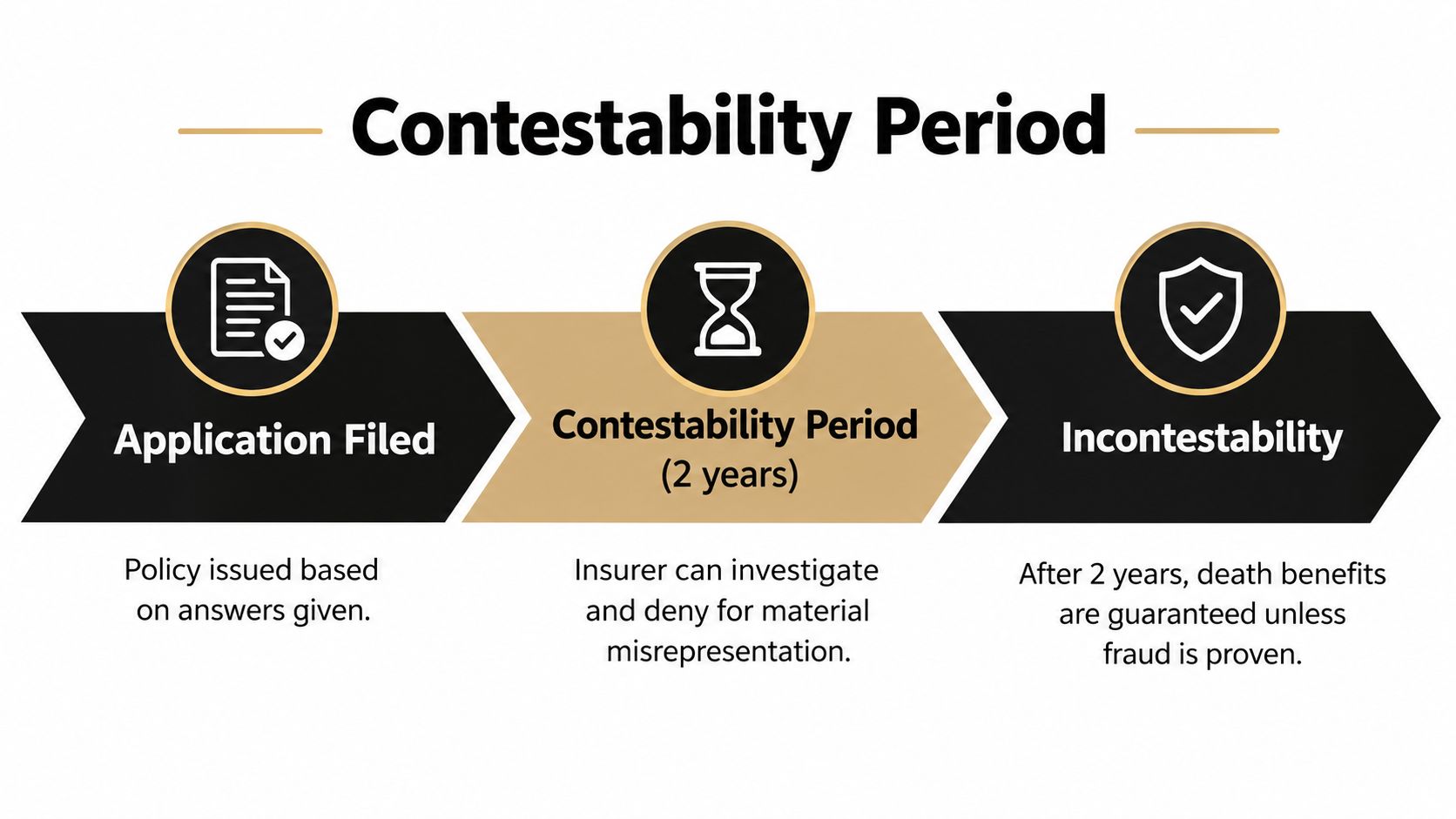 Contestability Period

Application Filed

Policy issued based on answers given.

Contestability Period (2 years)

Insurer can investigate and deny for material misrepresentation.

Incontestability

After 2 years, death benefits are guaranteed unless fraud is proven.